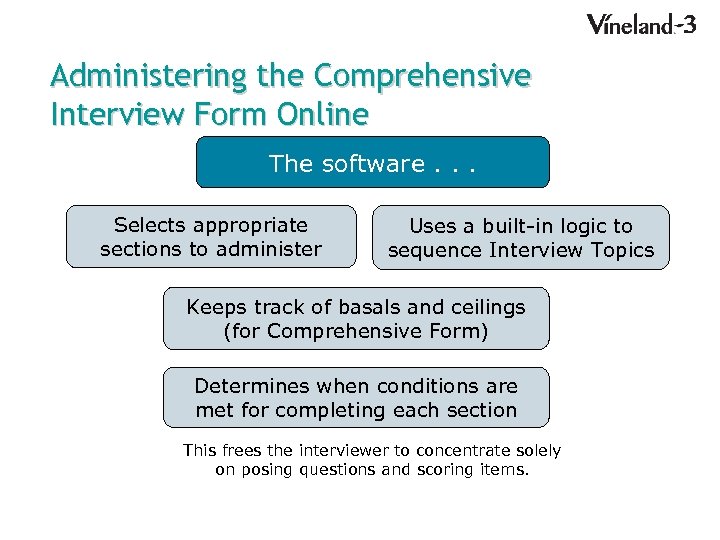 Vineland-3

Administering the Comprehensive Interview Form Online

The software . . .

Selects appropriate sections to administer

Uses a built-in logic to sequence Interview Topics

Keeps track of basals and ceilings (for Comprehensive Form)

Determines when conditions are met for completing each section

This frees the interviewer to concentrate solely on posing questions and scoring items.